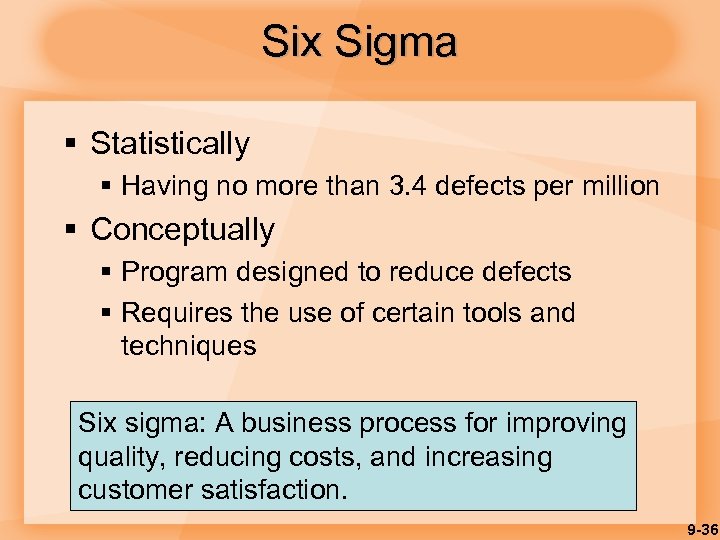 Six Sigma

▪ Statistically
  ▪ Having no more than 3.4 defects per million
▪ Conceptually
  ▪ Program designed to reduce defects
  ▪ Requires the use of certain tools and techniques

Six sigma: A business process for improving quality, reducing costs, and increasing customer satisfaction.

9-36